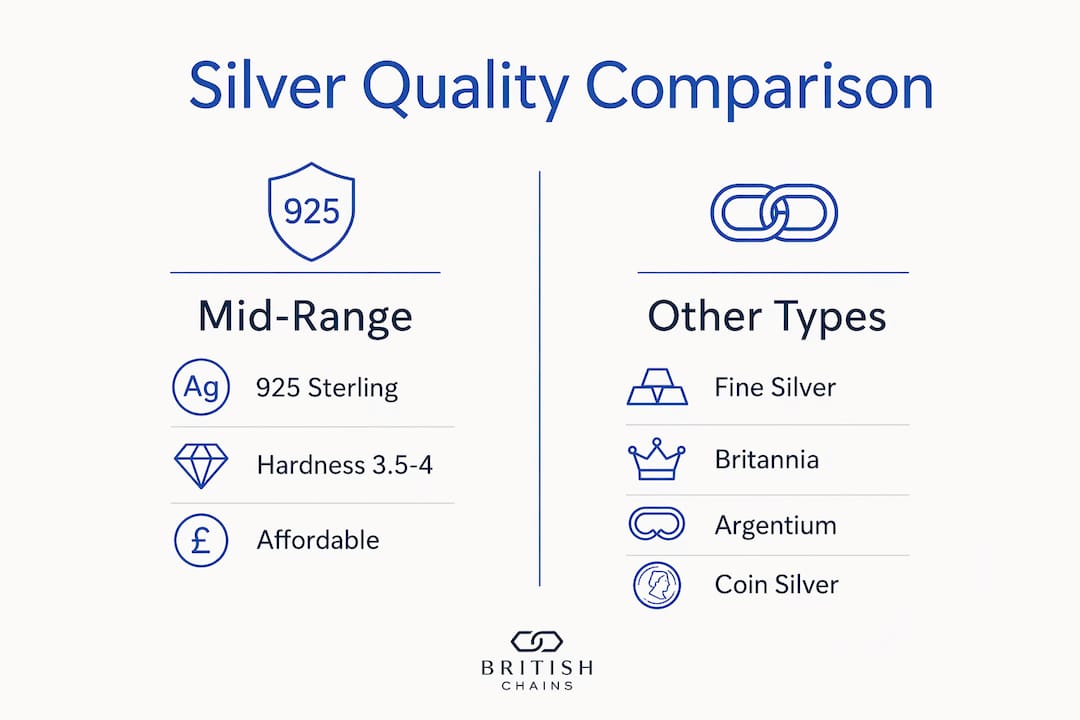 Silver Quality Comparison

925

Mid-Range

Ag 925 Sterling

Hardness 3.5-4

£ Affordable

Other Types

Fine Silver

Britannia

Argentium

Coin Silver

BRITISH
CHAINS